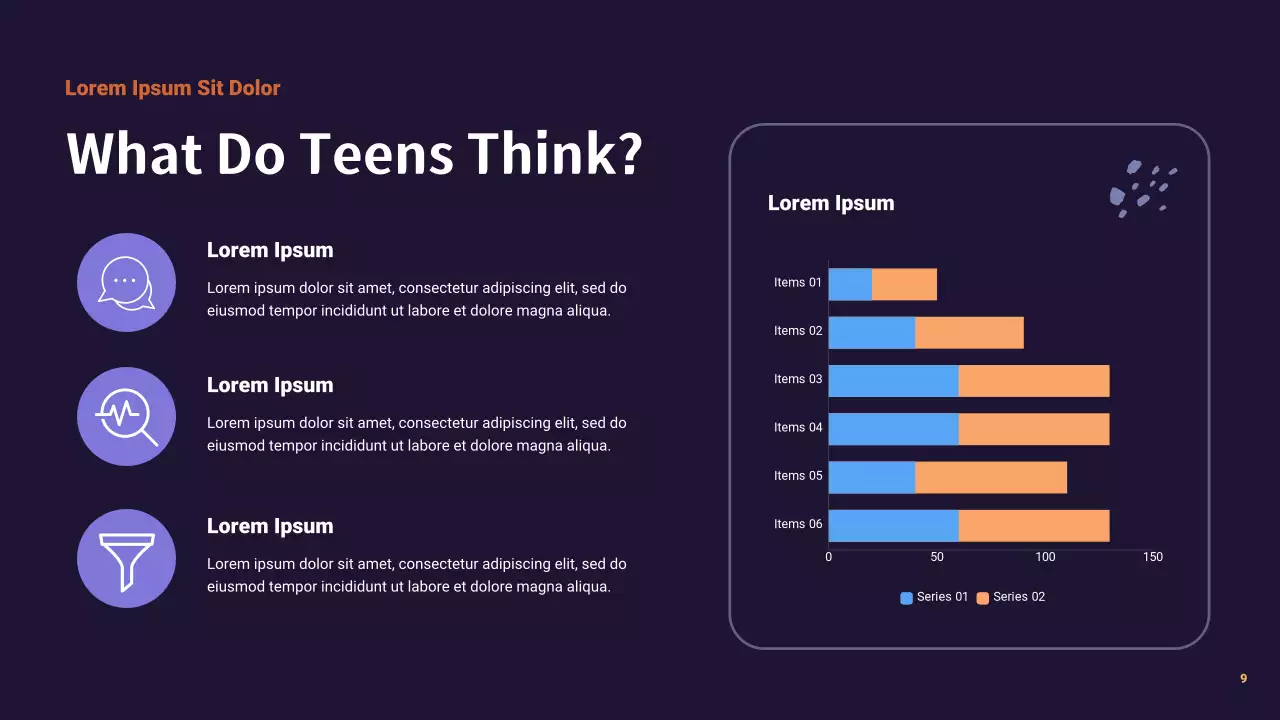 Lorem Ipsum Sit Dolor

What Do Teens Think?

Lorem Ipsum

Lorem ipsum dolor sit amet, consectetur adipiscing elit, sed do eiusmod tempor incididunt ut labore et dolore magna aliqua.

Lorem Ipsum

Lorem ipsum dolor sit amet, consectetur adipiscing elit, sed do eiusmod tempor incididunt ut labore et dolore magna aliqua.

Lorem Ipsum

Lorem ipsum dolor sit amet, consectetur adipiscing elit, sed do eiusmod tempor incididunt ut labore et dolore magna aliqua.

Lorem Ipsum

Items 01
Items 02
Items 03
Items 04
Items 05
Items 06

0 50 100 150

Series 01 Series 02

9